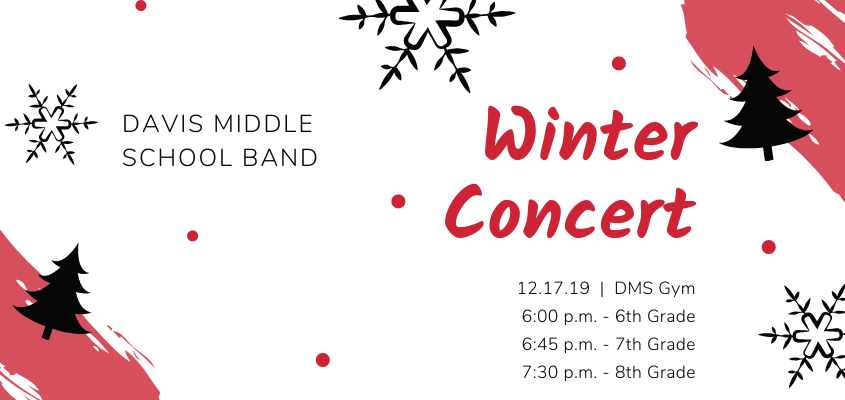 DAVIS MIDDLE SCHOOL BAND

Winter Concert

12.17.19 | DMS Gym
6:00 p.m. - 6th Grade
6:45 p.m. - 7th Grade
7:30 p.m. - 8th Grade